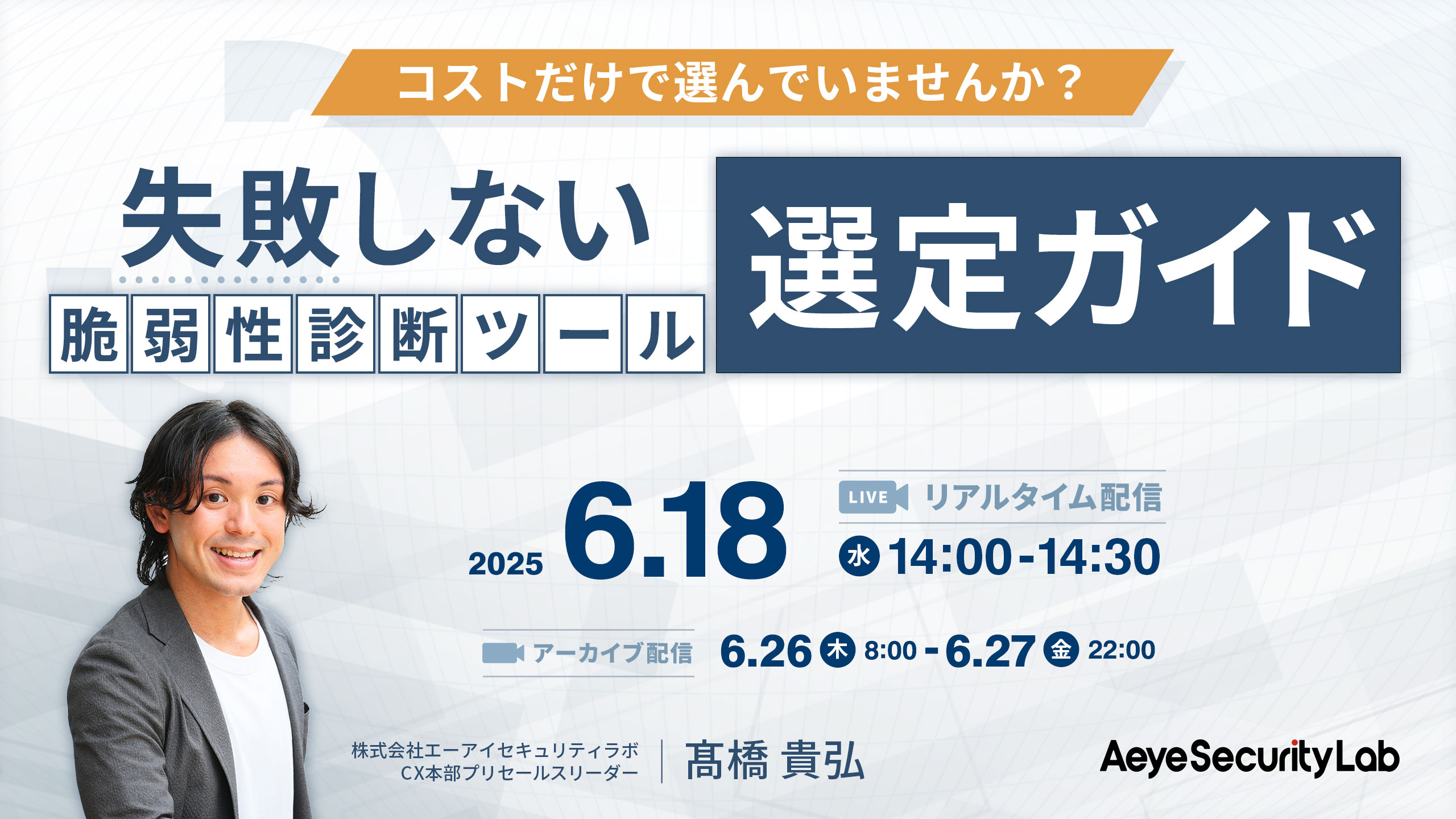 コストだけで選んでいませんか？

失敗しない 脆弱性診断ツール 選定ガイド

2025 6.18

LIVE リアルタイム配信

水 14:00-14:30

アーカイブ配信 6.26 木 8:00 - 6.27 金 22:00

株式会社エーアイセキュリティラボ
CX本部プリセールスリーダー

髙橋 貴弘

AeyeSecurityLab